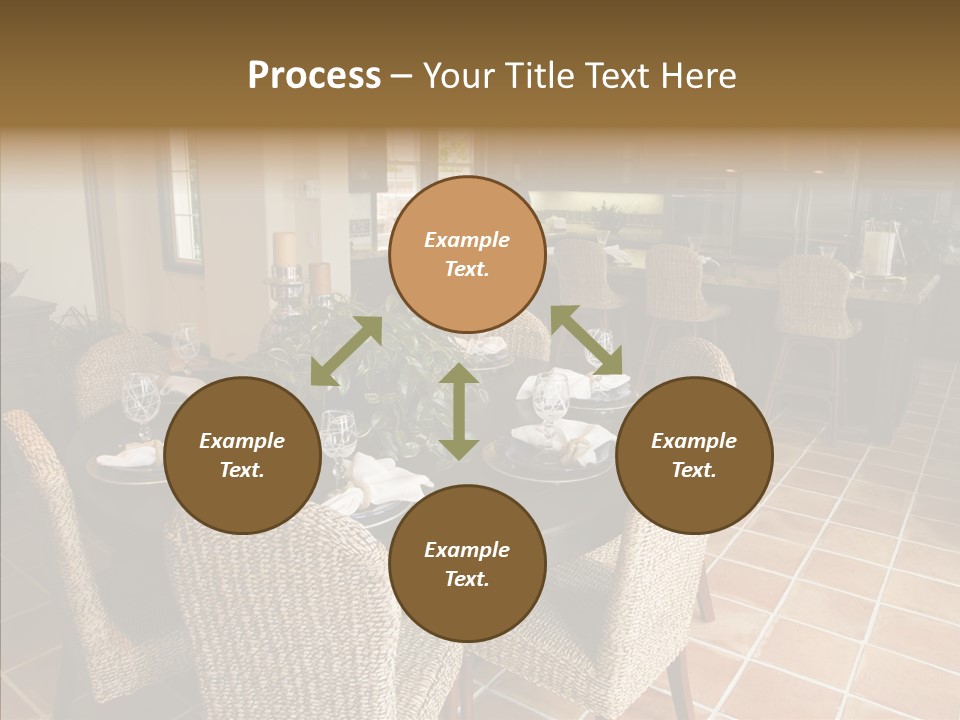 Process – Your Title Text Here

Example Text.

Example Text.

Example Text.

Example Text.